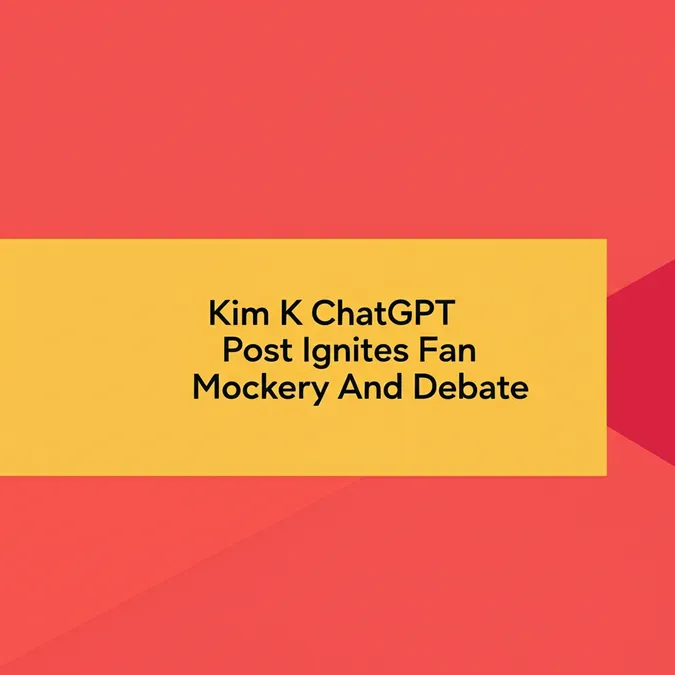 Kim K ChatGPT Post Ignites Fan Mockery And Debate